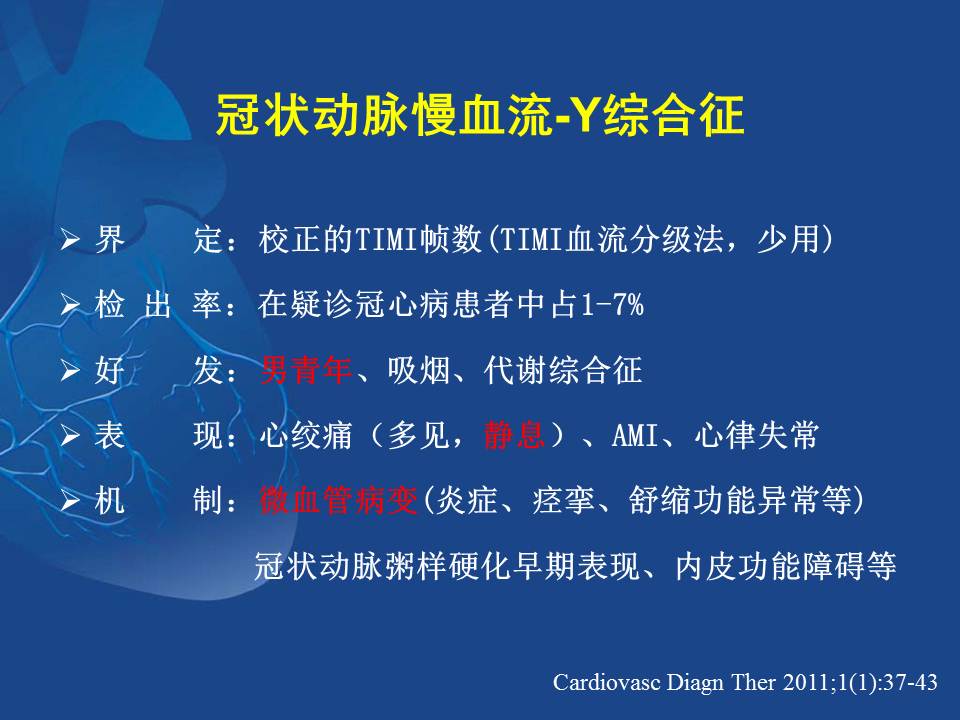 冠状动脉慢血流-Y综合征

➢ 界　定：校正的TIMI帧数(TIMI血流分级法，少用)

➢ 检 出 率：在疑诊冠心病患者中占1-7%

➢ 好　发：男青年、吸烟、代谢综合征

➢ 表　现：心绞痛（多见，静息）、AMI、心律失常

➢ 机　制：微血管病变(炎症、痉挛、舒缩功能异常等)

冠状动脉粥样硬化早期表现、内皮功能障碍等

Cardiovasc Diagn Ther 2011;1(1):37-43